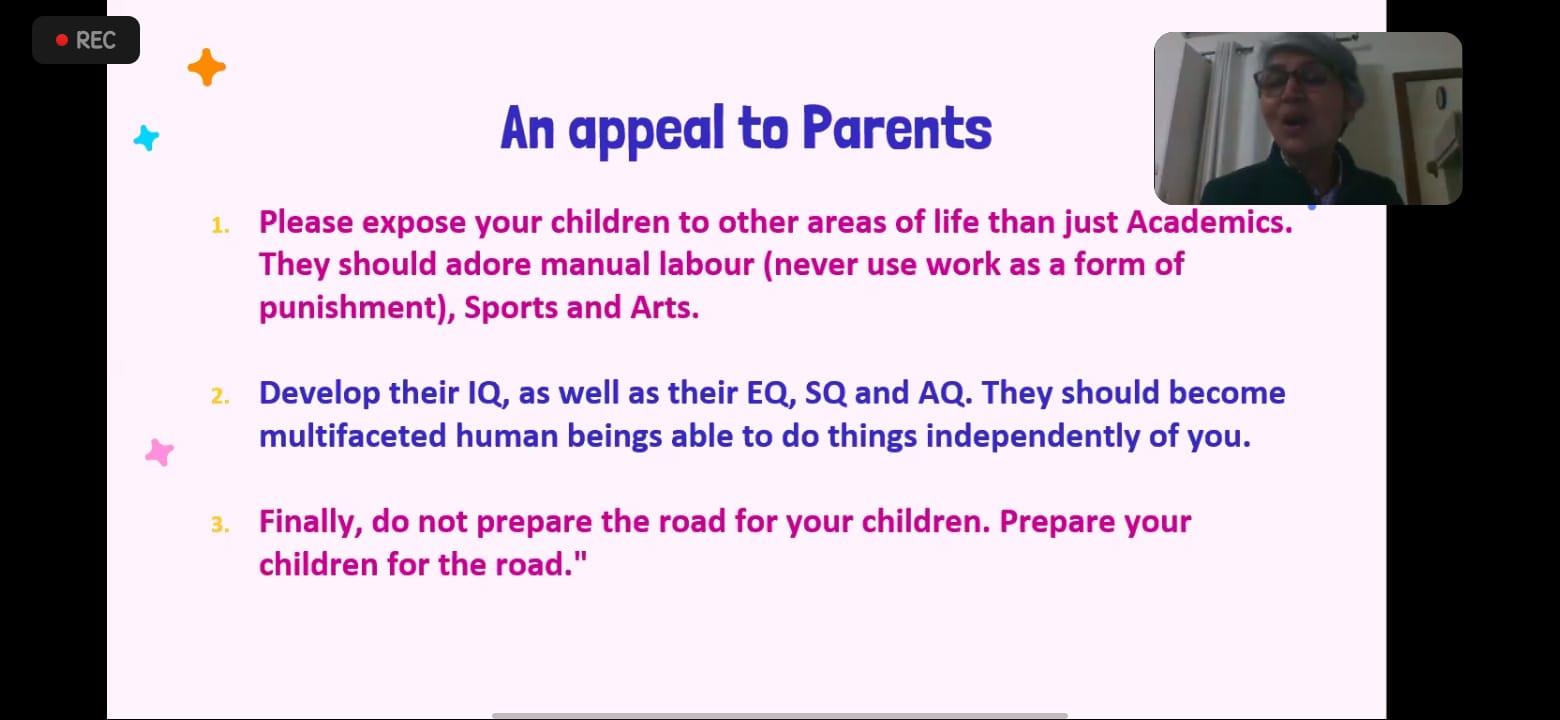 REC

An appeal to Parents

1. Please expose your children to other areas of life than just Academics. They should adore manual labour (never use work as a form of punishment), Sports and Arts.

2. Develop their IQ, as well as their EQ, SQ and AQ. They should become multifaceted human beings able to do things independently of you.

3. Finally, do not prepare the road for your children. Prepare your children for the road."